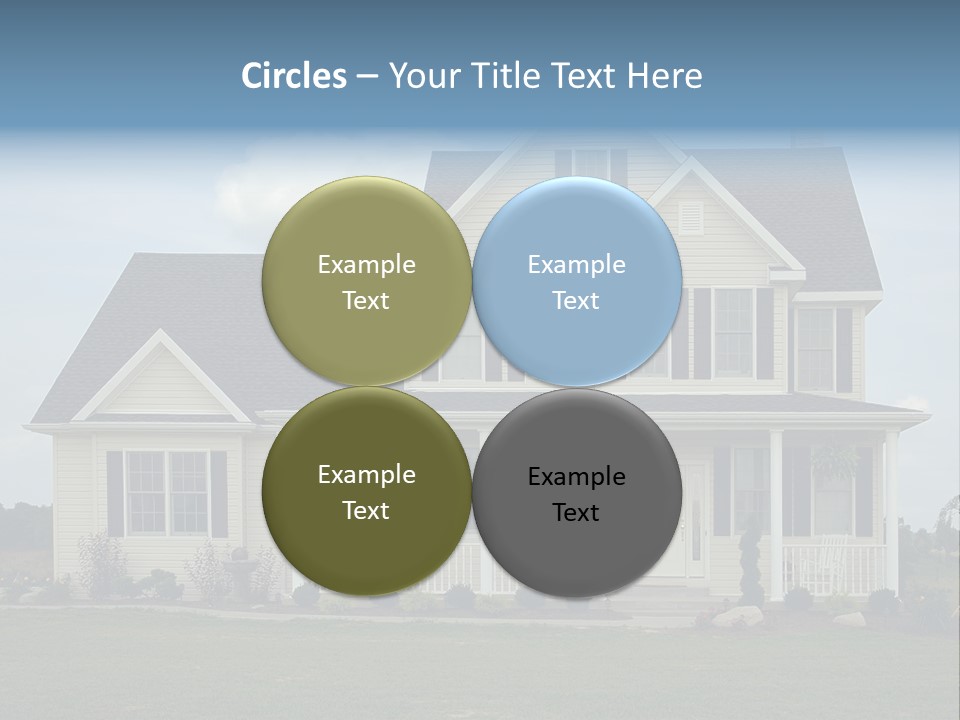 Circles – Your Title Text Here

Example Text

Example Text

Example Text

Example Text